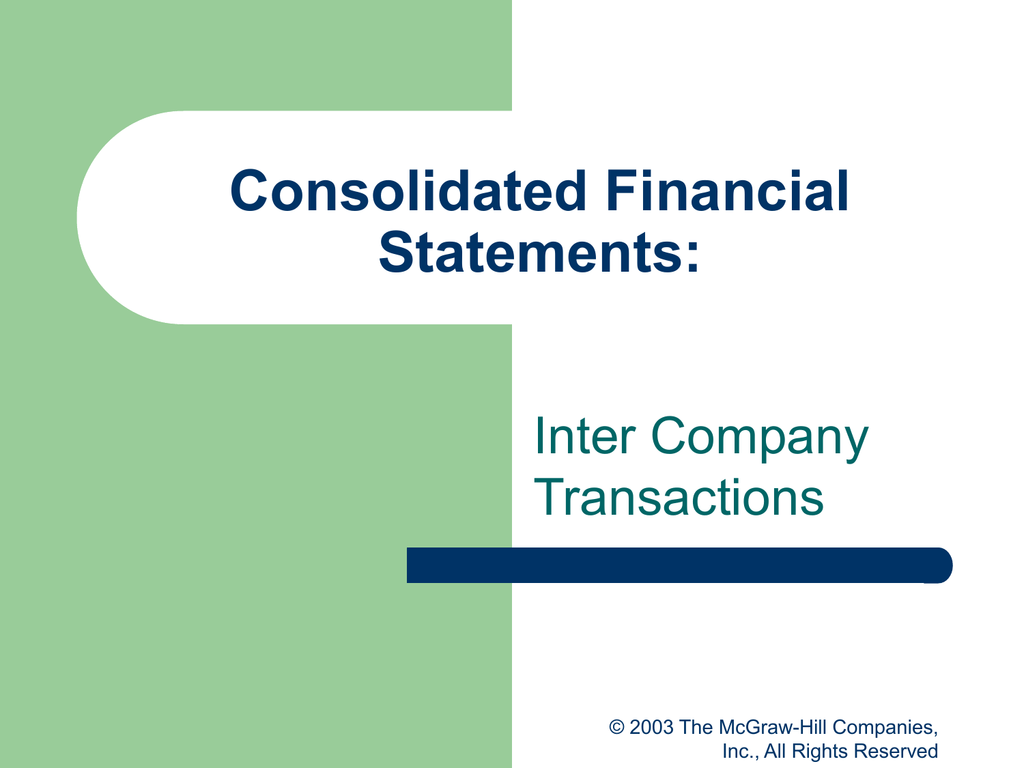 Consolidated Financial Statements:

Inter Company Transactions

© 2003 The McGraw-Hill Companies, Inc., All Rights Reserved